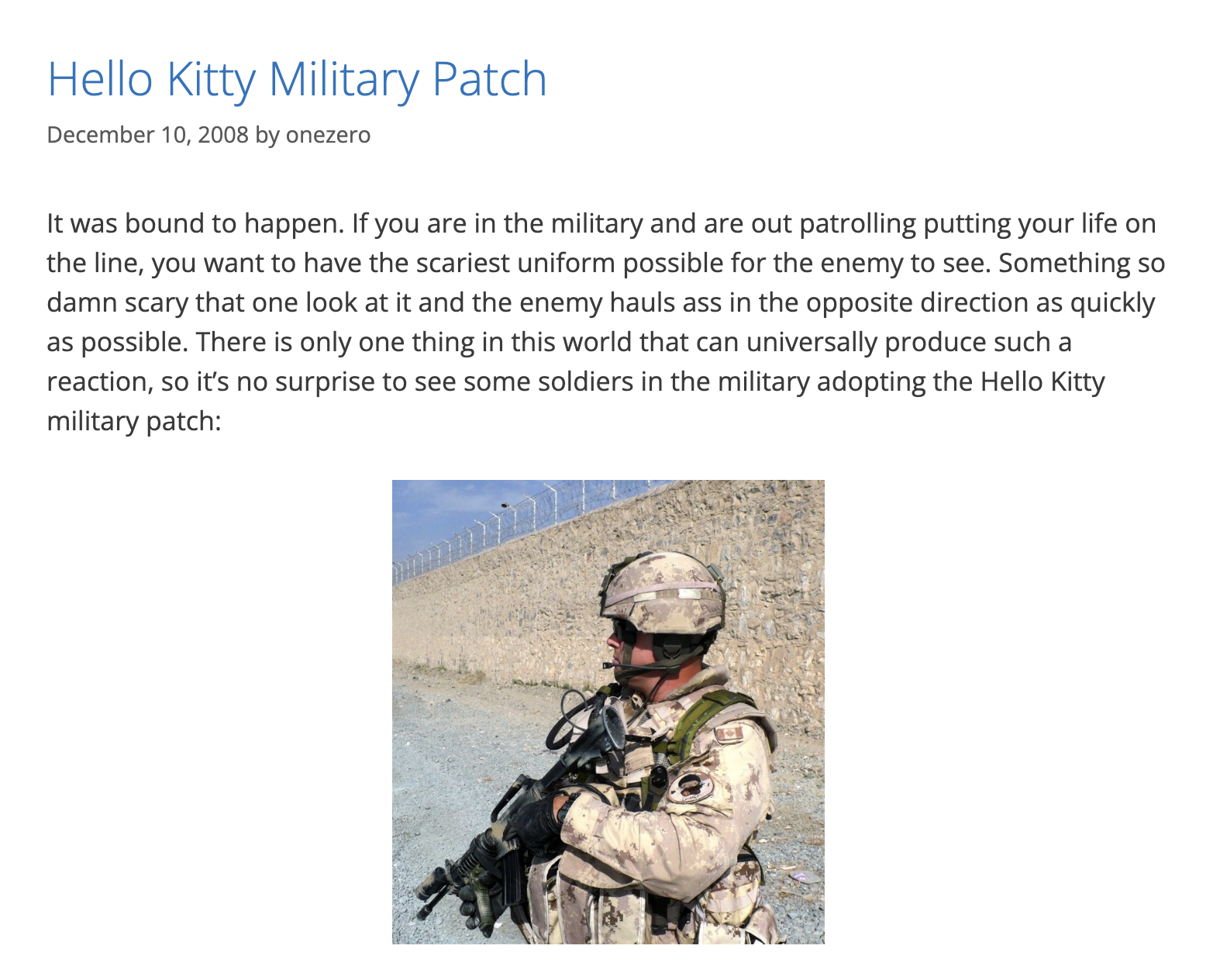 Hello Kitty Military Patch

December 10, 2008 by onezero

It was bound to happen. If you are in the military and are out patrolling putting your life on the line, you want to have the scariest uniform possible for the enemy to see. Something so damn scary that one look at it and the enemy hauls ass in the opposite direction as quickly as possible. There is only one thing in this world that can universally produce such a reaction, so it's no surprise to see some soldiers in the military adopting the Hello Kitty military patch: